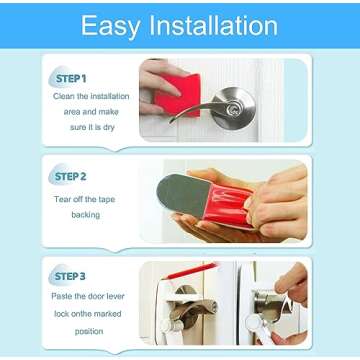 Easy Installation

STEP 1
Clean the installation area and make sure it is dry

STEP 2
Tear off the tape backing

STEP 3
Paste the door lever lock onthe marked position